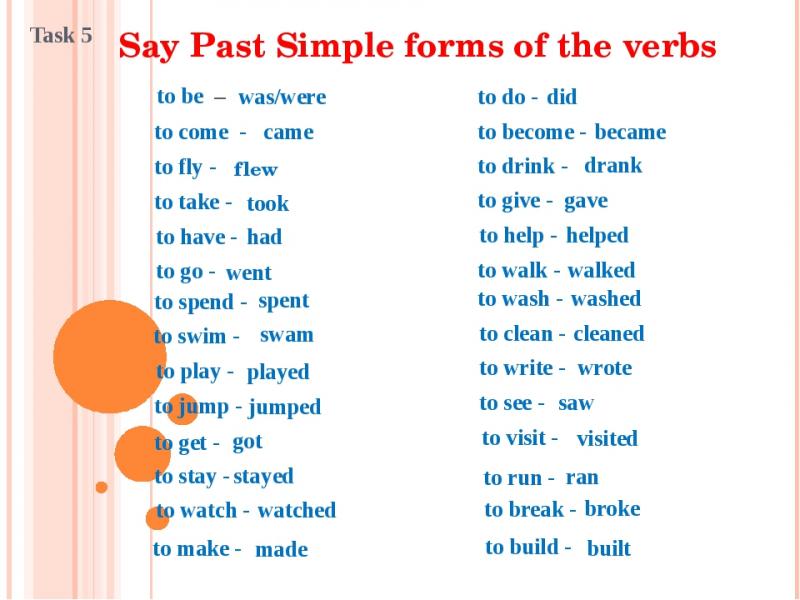 Task 5

Say Past Simple forms of the verbs

to be – was/were
to come - came
to fly - flew
to take - took
to have - had
to go - went
to spend - spent
to swim - swam
to play - played
to jump - jumped
to get - got
to stay - stayed
to watch - watched
to make - made

to do - did
to become - became
to drink - drank
to give - gave
to help - helped
to walk - walked
to wash - washed
to clean - cleaned
to write - wrote
to see - saw
to visit - visited
to run - ran
to break - broke
to build - built